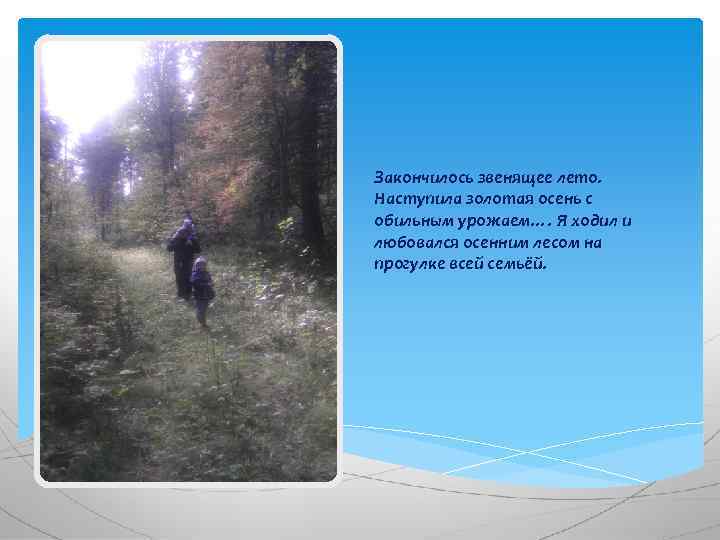 Закончилось звенящее лето. Наступила золотая осень с обильным урожаем…. Я ходил и любовался осенним лесом на прогулке всей семьёй.